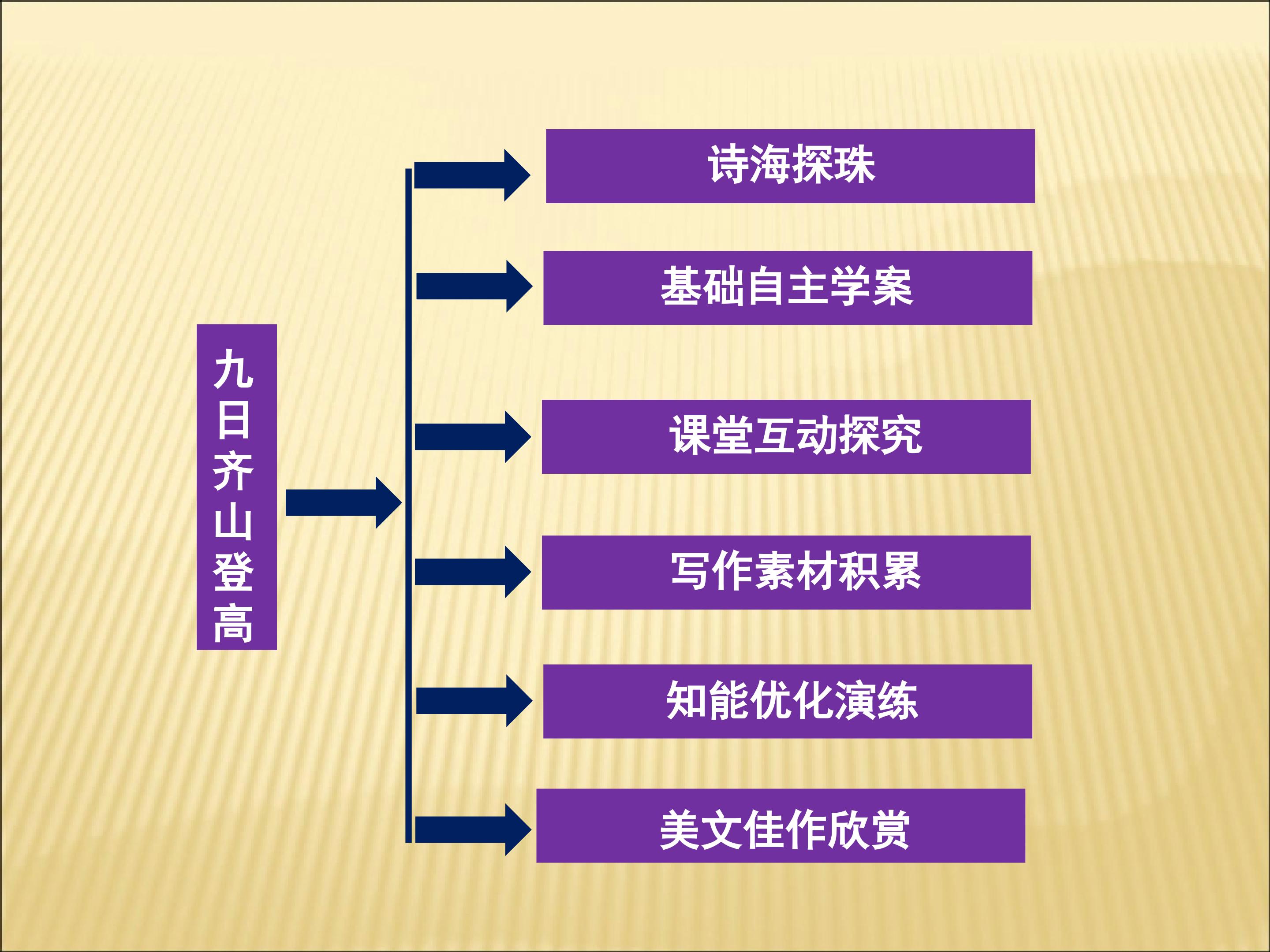 九日齐山登高

诗海探珠

基础自主学案

课堂互动探究

写作素材积累

知能优化演练

美文佳作欣赏